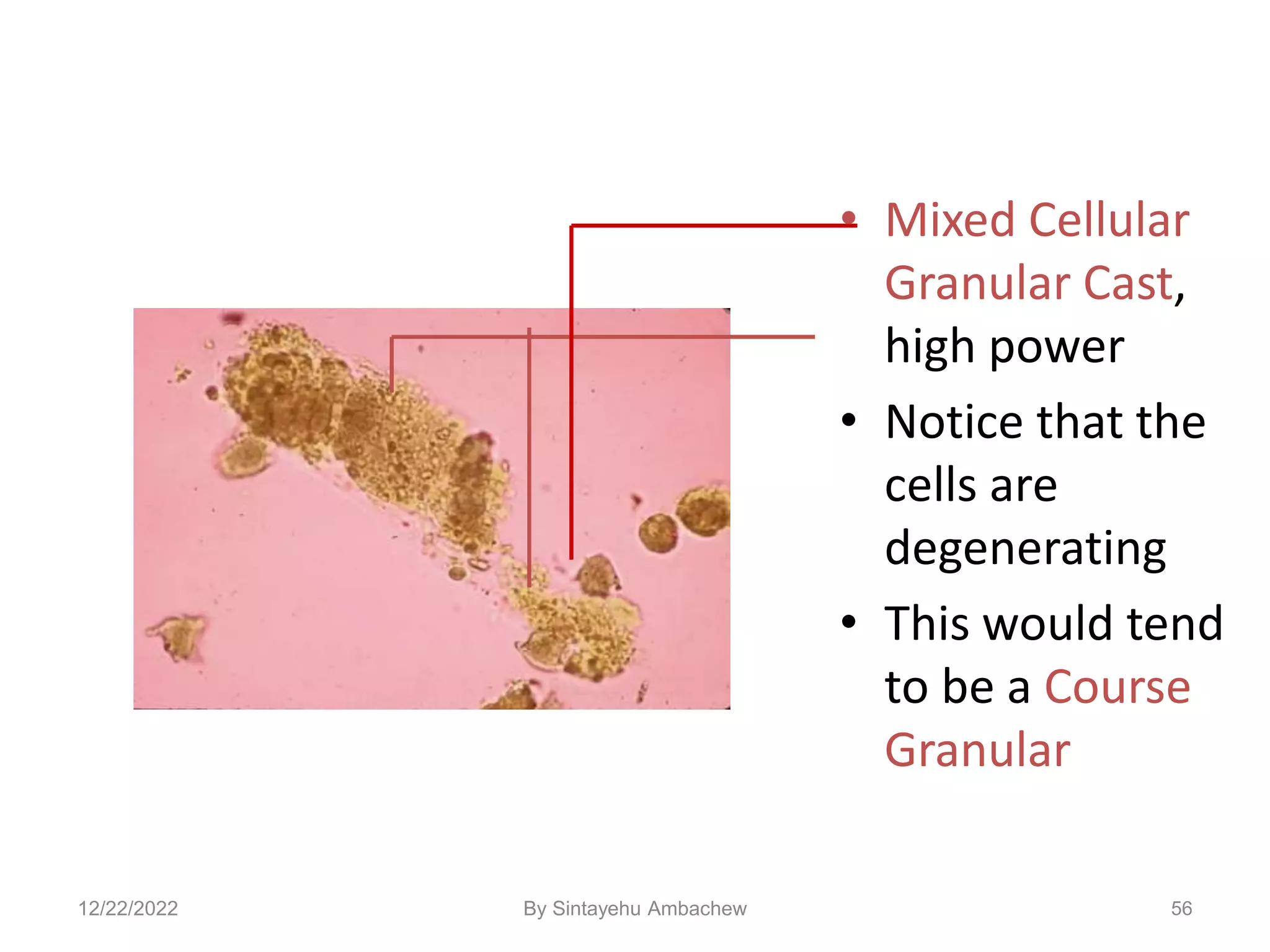 • Mixed Cellular Granular Cast, high power
• Notice that the cells are degenerating
• This would tend to be a Course Granular

12/22/2022
By Sintayehu Ambachew
56